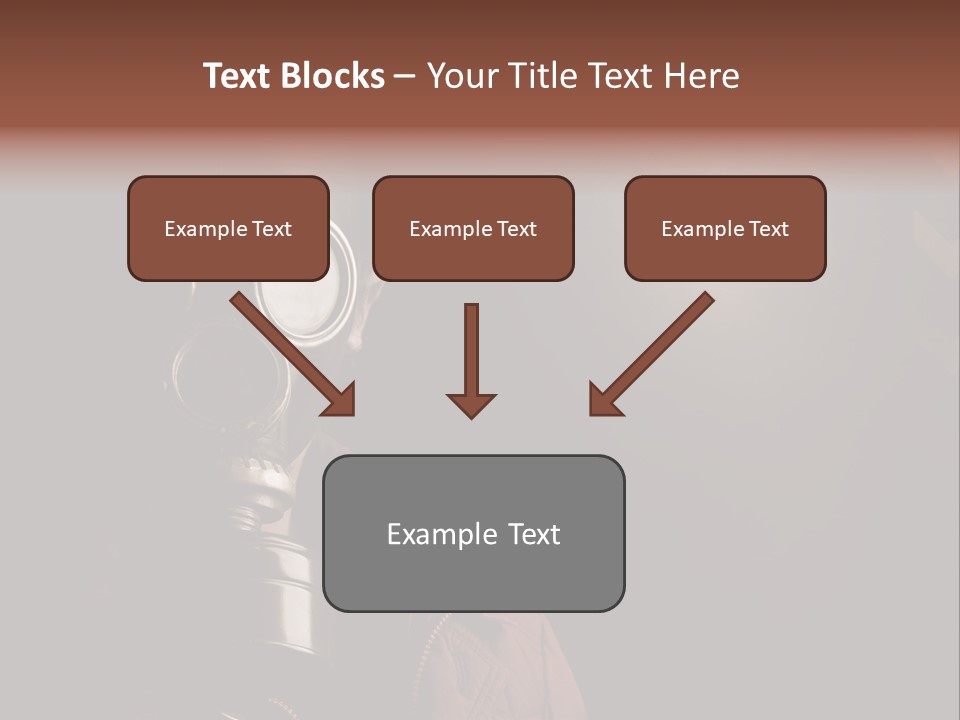 Text Blocks – Your Title Text Here

Example Text

Example Text

Example Text

Example Text